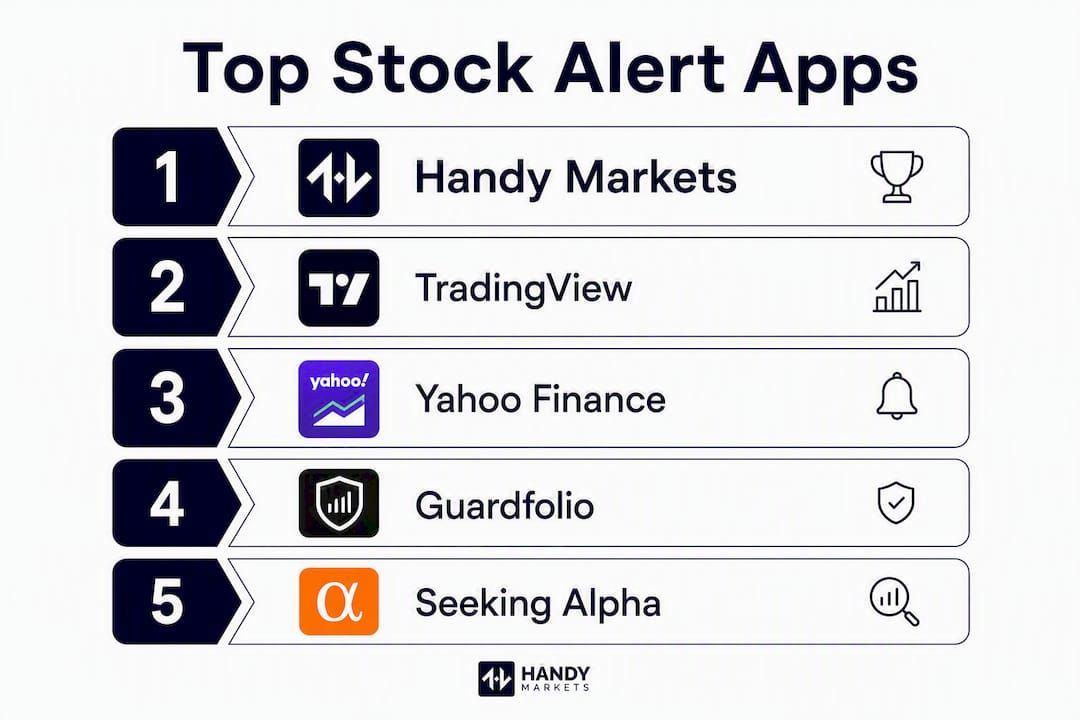 Top Stock Alert Apps

1 Handy Markets

2 TradingView

3 yahoo! Yahoo Finance

4 Guardfolio

5 α Seeking Alpha

HANDY MARKETS